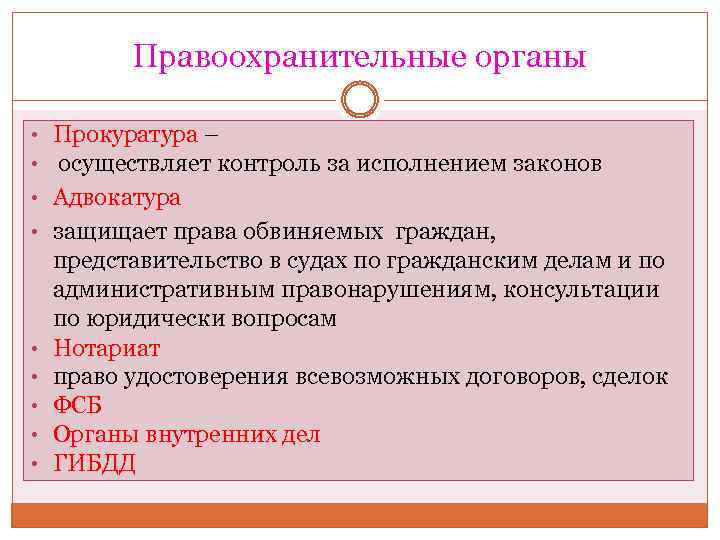 Правоохранительные органы

• Прокуратура –
• осуществляет контроль за исполнением законов
• Адвокатура
• защищает права обвиняемых граждан, представительство в судах по гражданским делам и по административным правонарушениям, консультации по юридически вопросам
• Нотариат
• право удостоверения всевозможных договоров, сделок
• ФСБ
• Органы внутренних дел
• ГИБДД